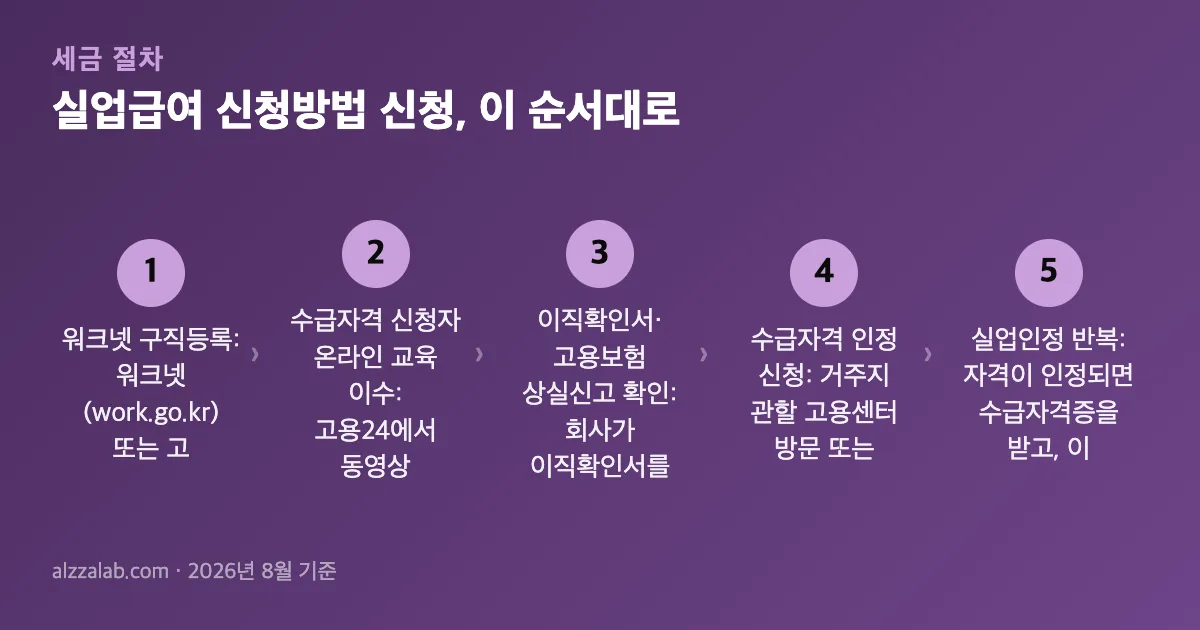 세금 절차

실업급여 신청방법 신청, 이 순서대로

1
워크넷 구직등록: 워크넷 (work.go.kr) 또는 고

›

2
수급자격 신청자 온라인 교육 이수: 고용24에서 동영상

›

3
이직확인서· 고용보험 상실신고 확인: 회사가 이직확인서를

›

4
수급자격 인정 신청: 거주지 관할 고용센터 방문 또는

›

5
실업인정 반복: 자격이 인정되면 수급자격증을 받고, 이

alzzalab.com · 2026년 8월 기준